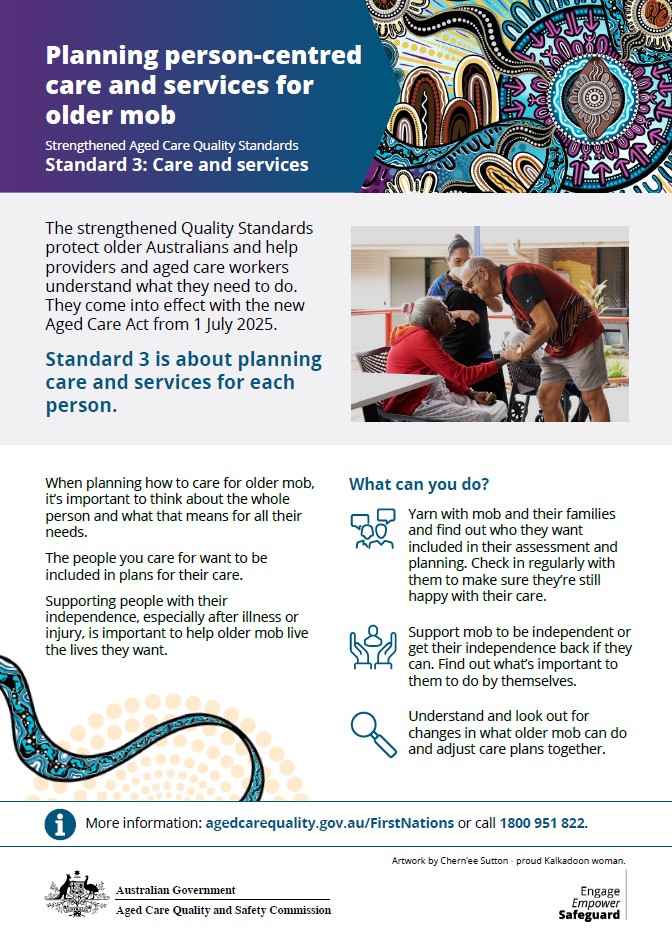 Planning person-centred care and services for older mob

Strengthened Aged Care Quality Standards

Standard 3: Care and services

The strengthened Quality Standards protect older Australians and help providers and aged care workers understand what they need to do. They come into effect with the new Aged Care Act from 1 July 2025.

Standard 3 is about planning care and services for each person.

When planning how to care for older mob, it's important to think about the whole person and what that means for all their needs.

The people you care for want to be included in plans for their care.

Supporting people with their independence, especially after illness or injury, is important to help older mob live the lives they want.

What can you do?

Yarn with mob and their families and find out who they want included in their assessment and planning. Check in regularly with them to make sure they're still happy with their care.

Support mob to be independent or get their independence back if they can. Find out what's important to them to do by themselves.

Understand and look out for changes in what older mob can do and adjust care plans together.

More information: agedcarequality.gov.au/FirstNations or call 1800 951 822.

Artwork by Chern'ee Sutton - proud Kalkadoon woman.

Australian Government

Aged Care Quality and Safety Commission

Engage
Empower
Safeguard